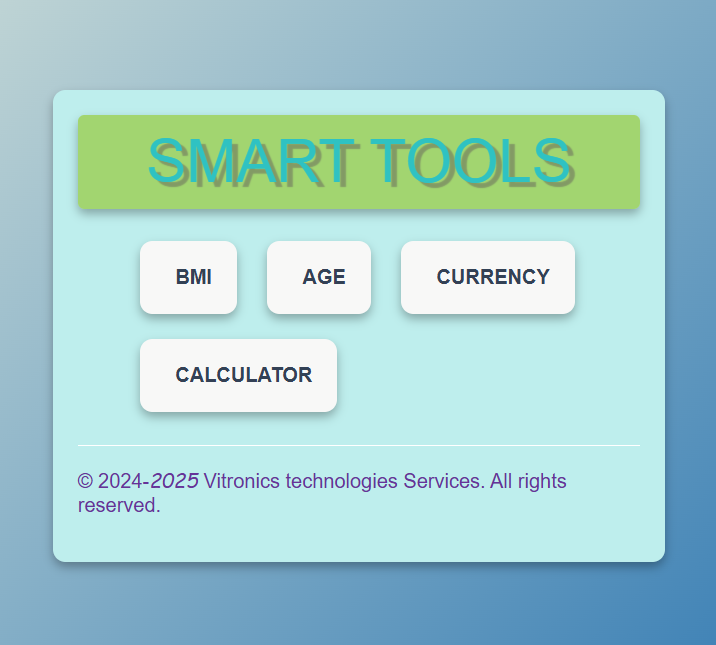 SMART TOOLS

BMI

AGE

CURRENCY

CALCULATOR

© 2024-2025 Vitronics technologies Services. All rights reserved.